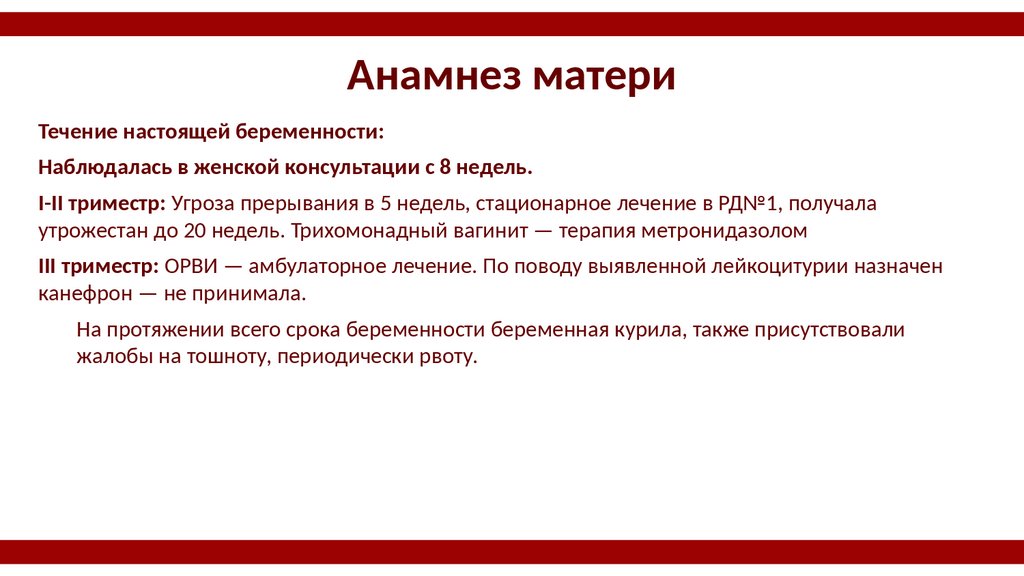 Анамнез матери

Течение настоящей беременности:

Наблюдалась в женской консультации с 8 недель.

I-II триместр: Угроза прерывания в 5 недель, стационарное лечение в РД№1, получала утрожестан до 20 недель. Трихомонадный вагинит — терапия метронидазолом

III триместр: ОРВИ — амбулаторное лечение. По поводу выявленной лейкоцитурии назначен канефрон — не принимала.

На протяжении всего срока беременности беременная курила, также присутствовали жалобы на тошноту, периодически рвоту.